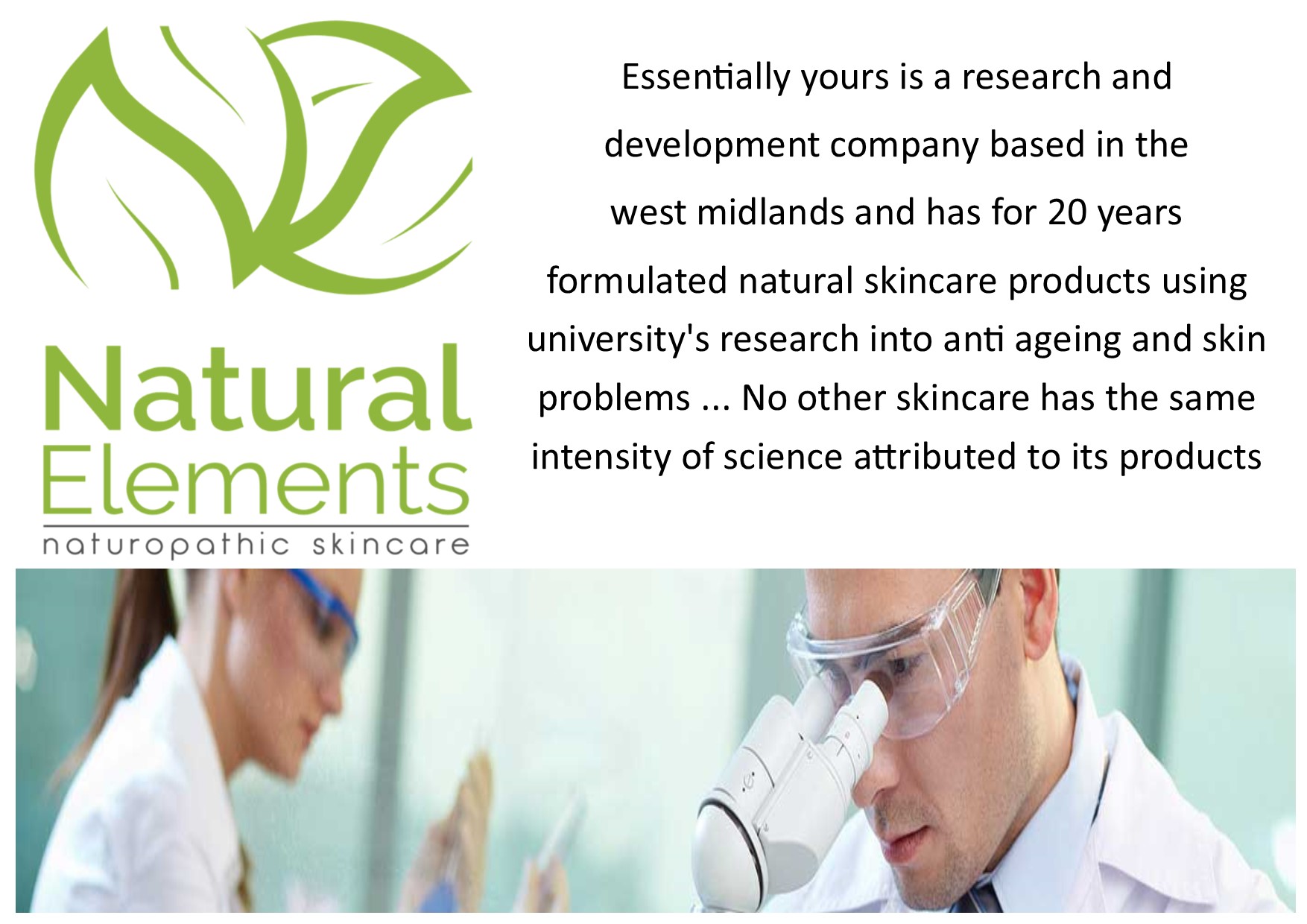 Natural
Elements
naturopathic skincare

Essentially yours is a research and development company based in the west midlands and has for 20 years formulated natural skincare products using university's research into anti ageing and skin problems ... No other skincare has the same intensity of science attributed to its products